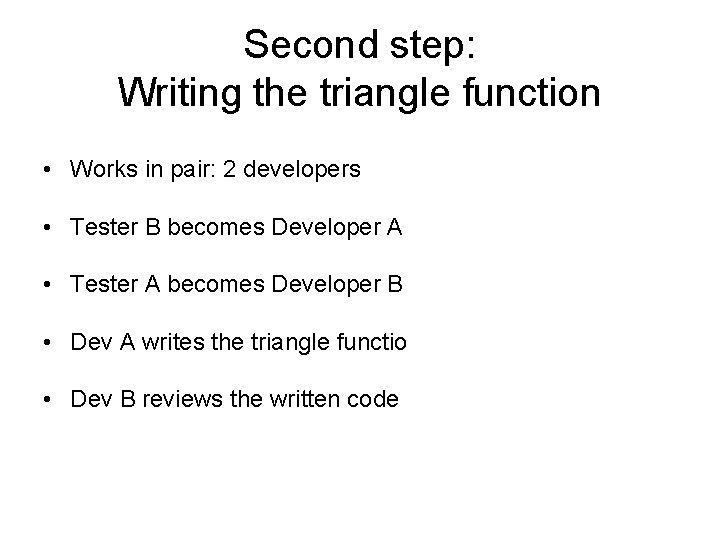 Second step:
Writing the triangle function

• Works in pair: 2 developers

• Tester B becomes Developer A

• Tester A becomes Developer B

• Dev A writes the triangle functio

• Dev B reviews the written code